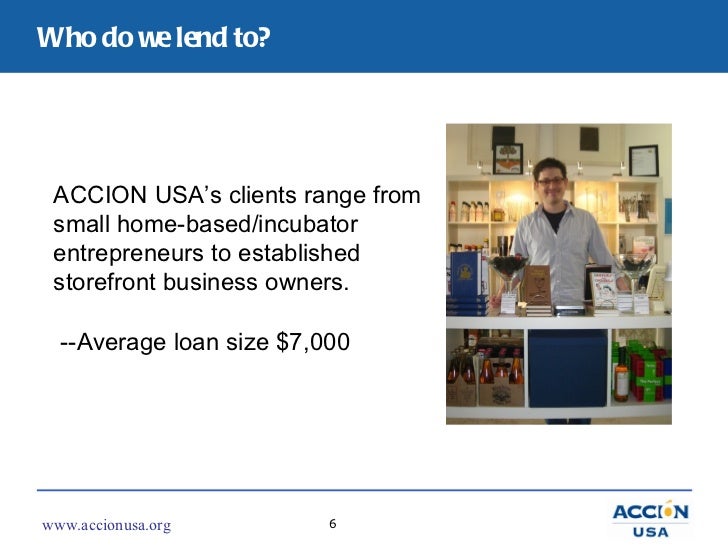 Who do we lend to?

ACCION USA's clients range from small home-based/incubator entrepreneurs to established storefront business owners.

--Average loan size $7,000

www.accionusa.org

6

ACCION USA